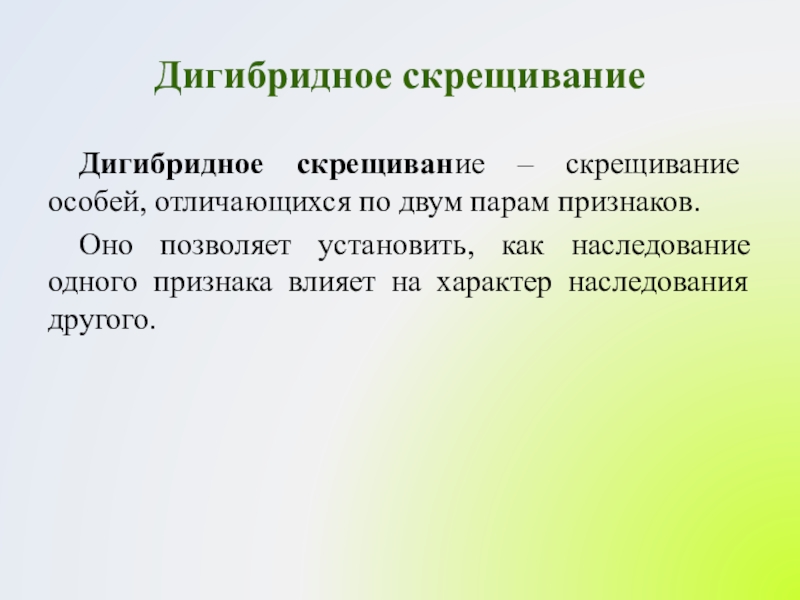 Дигибридное скрещивание

Дигибридное скрещивание – скрещивание особей, отличающихся по двум парам признаков.

Оно позволяет установить, как наследование одного признака влияет на характер наследования другого.